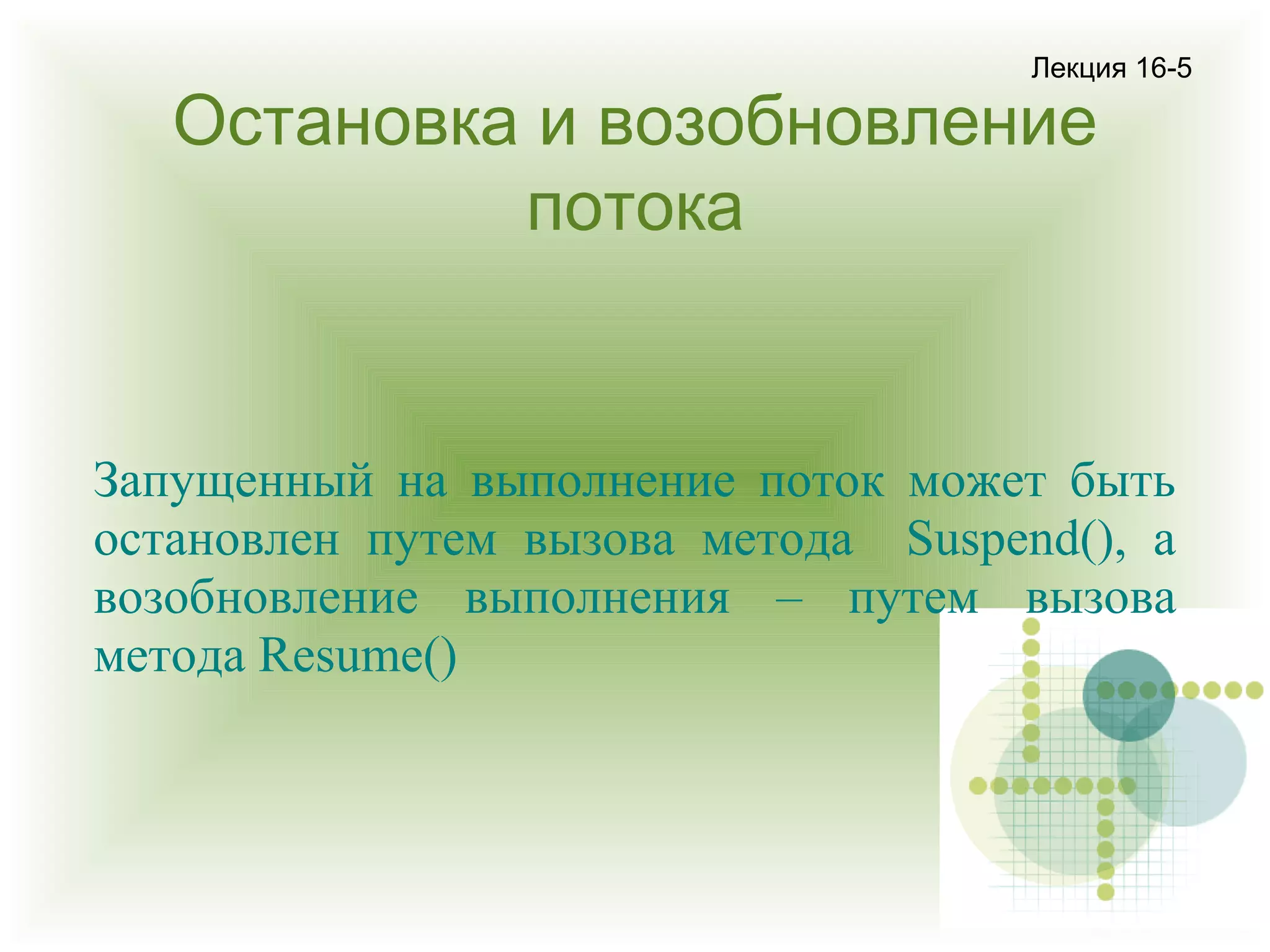 Лекция 16-5

Остановка и возобновление потока

Запущенный на выполнение поток может быть остановлен путем вызова метода Suspend(), а возобновление выполнения – путем вызова метода Resume()